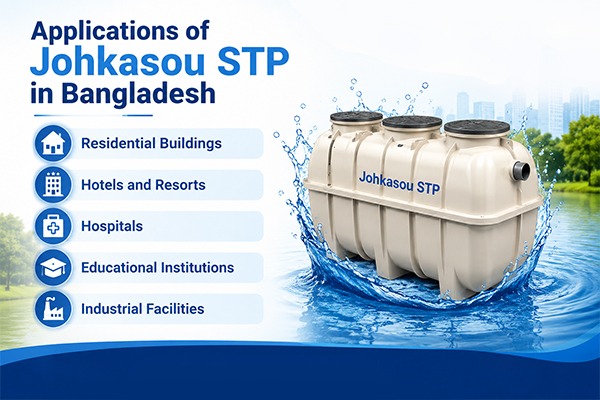 Applications of Johkasou STP in Bangladesh

Residential Buildings

Hotels and Resorts

Hospitals

Educational Institutions

Industrial Facilities

Johkasou STP